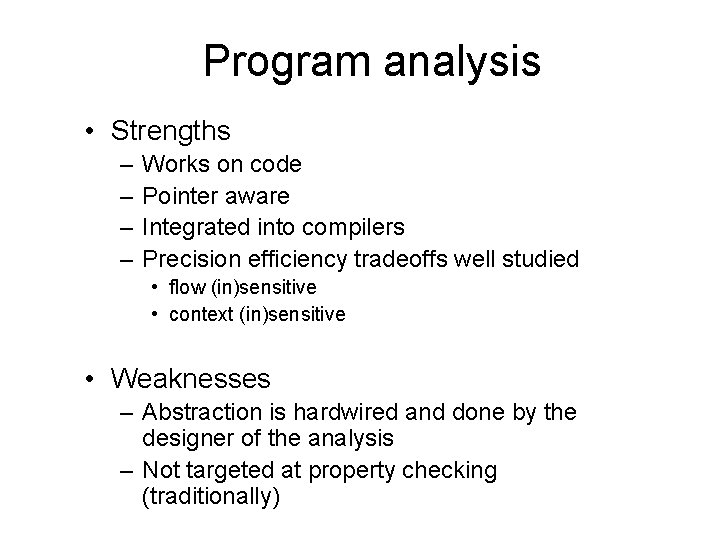 Program analysis

• Strengths
– Works on code
– Pointer aware
– Integrated into compilers
– Precision efficiency tradeoffs well studied
• flow (in)sensitive
• context (in)sensitive

• Weaknesses
– Abstraction is hardwired and done by the designer of the analysis
– Not targeted at property checking (traditionally)